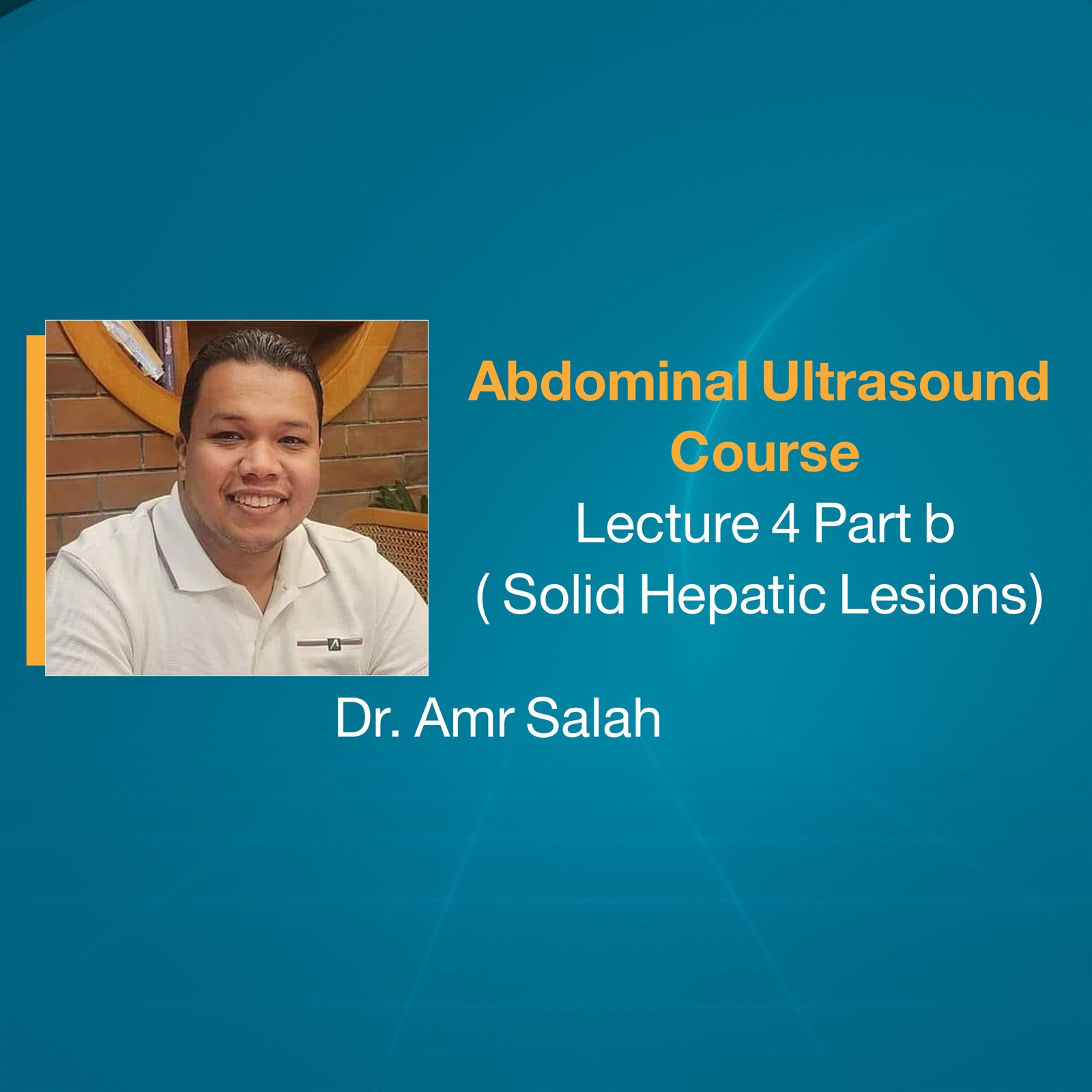 Abdominal Ultrasound Course

Lecture 4 Part b
( Solid Hepatic Lesions)

Dr. Amr Salah